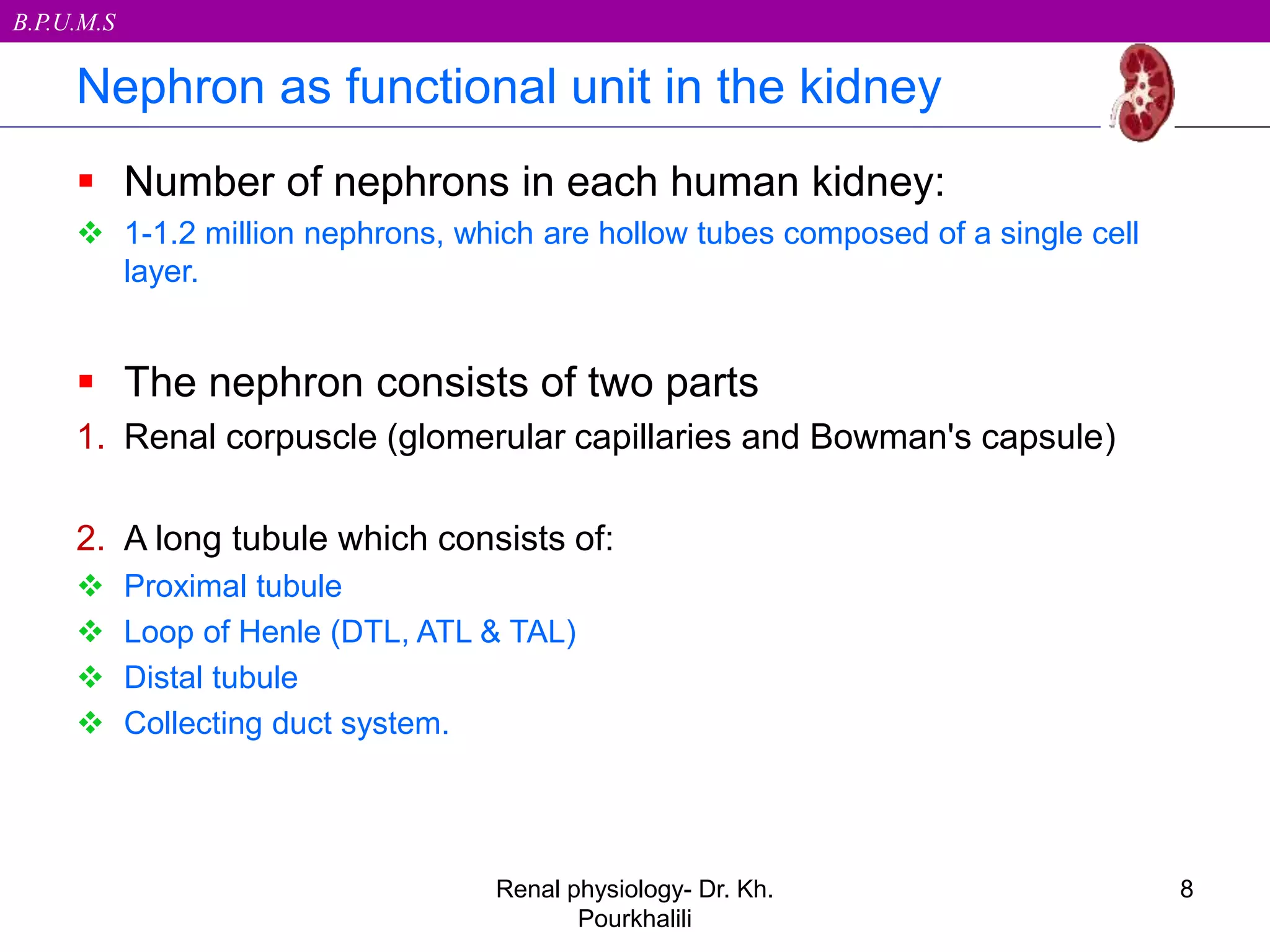 B.P.U.M.S

Nephron as functional unit in the kidney

▪ Number of nephrons in each human kidney:

❖ 1-1.2 million nephrons, which are hollow tubes composed of a single cell layer.

▪ The nephron consists of two parts

1. Renal corpuscle (glomerular capillaries and Bowman's capsule)

2. A long tubule which consists of:

❖ Proximal tubule

❖ Loop of Henle (DTL, ATL & TAL)

❖ Distal tubule

❖ Collecting duct system.

Renal physiology- Dr. Kh. Pourkhalili

8